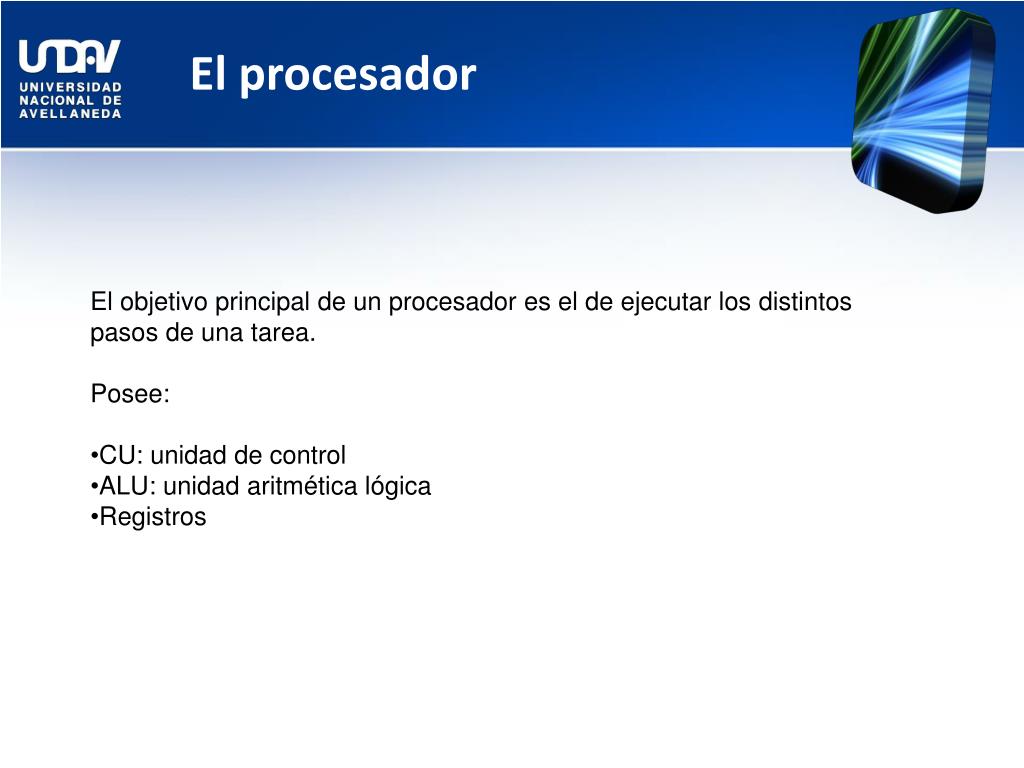 UNDAV
UNIVERSIDAD NACIONAL DE AVELLANEDA

El procesador

El objetivo principal de un procesador es el de ejecutar los distintos pasos de una tarea.

Posee:

•CU: unidad de control
•ALU: unidad aritmética lógica
•Registros